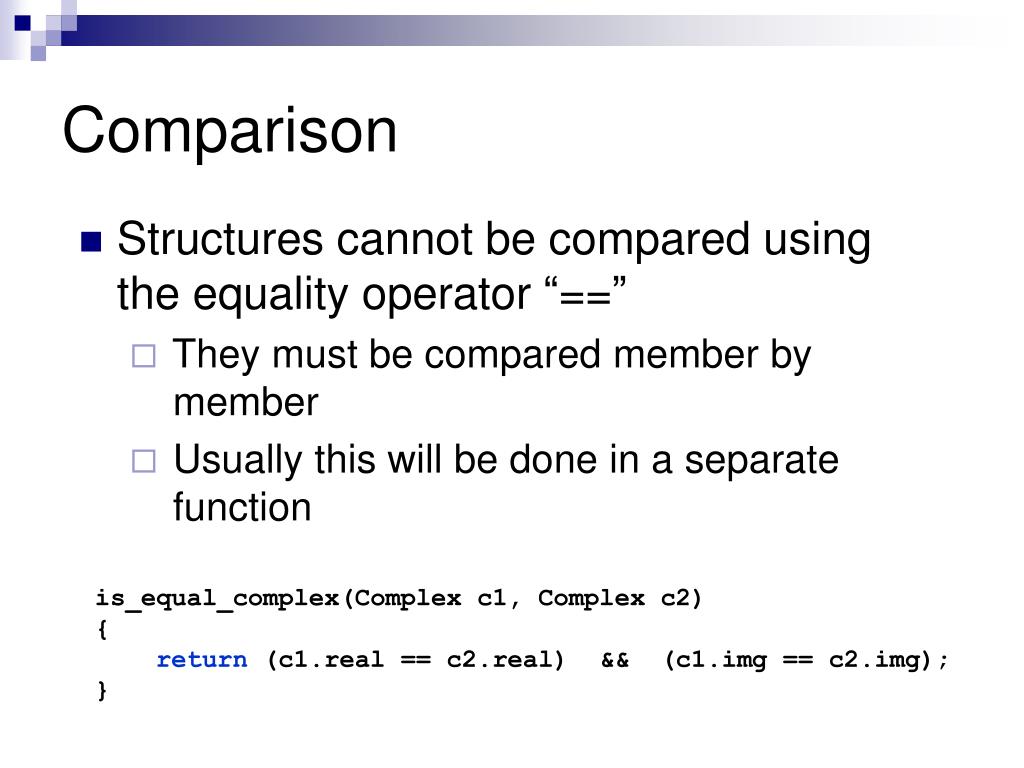 Comparison

Structures cannot be compared using the equality operator “==”

They must be compared member by member

Usually this will be done in a separate function

is_equal_complex(Complex c1, Complex c2)
{
    return (c1.real == c2.real)  &&  (c1.img == c2.img);
}